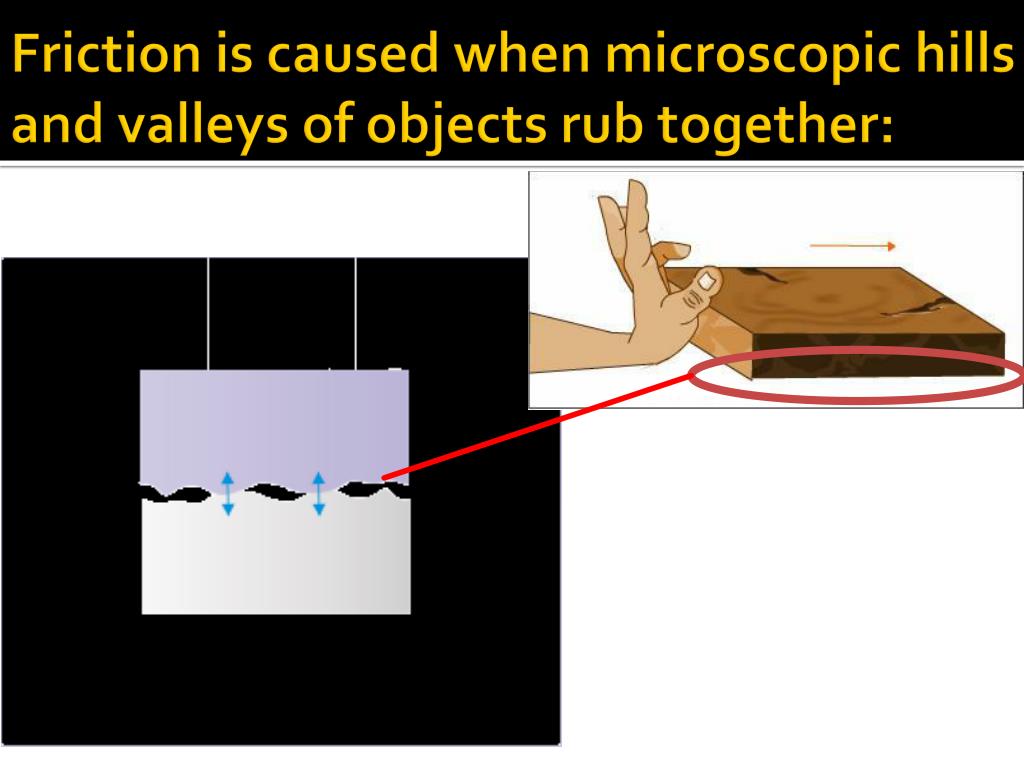 Friction is caused when microscopic hills and valleys of objects rub together: